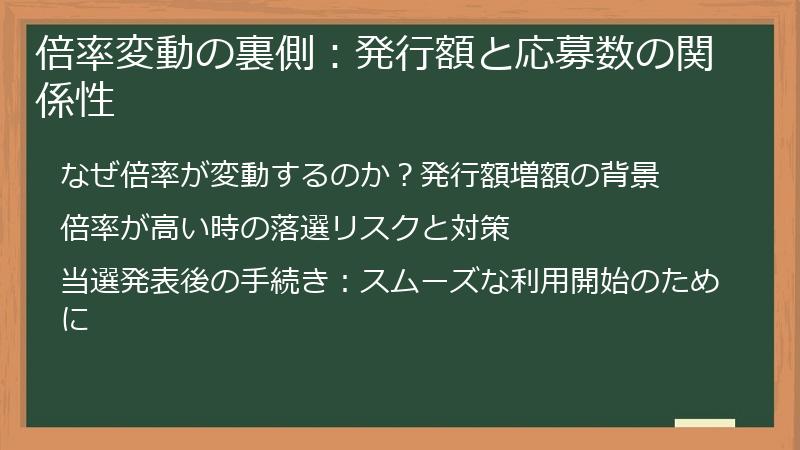 倍率変動の裏側：発行額と応募数の関係性

なぜ倍率が変動するのか？発行額増額の背景

倍率が高い時の落選リスクと対策

当選発表後の手続き：スムーズな利用開始のために